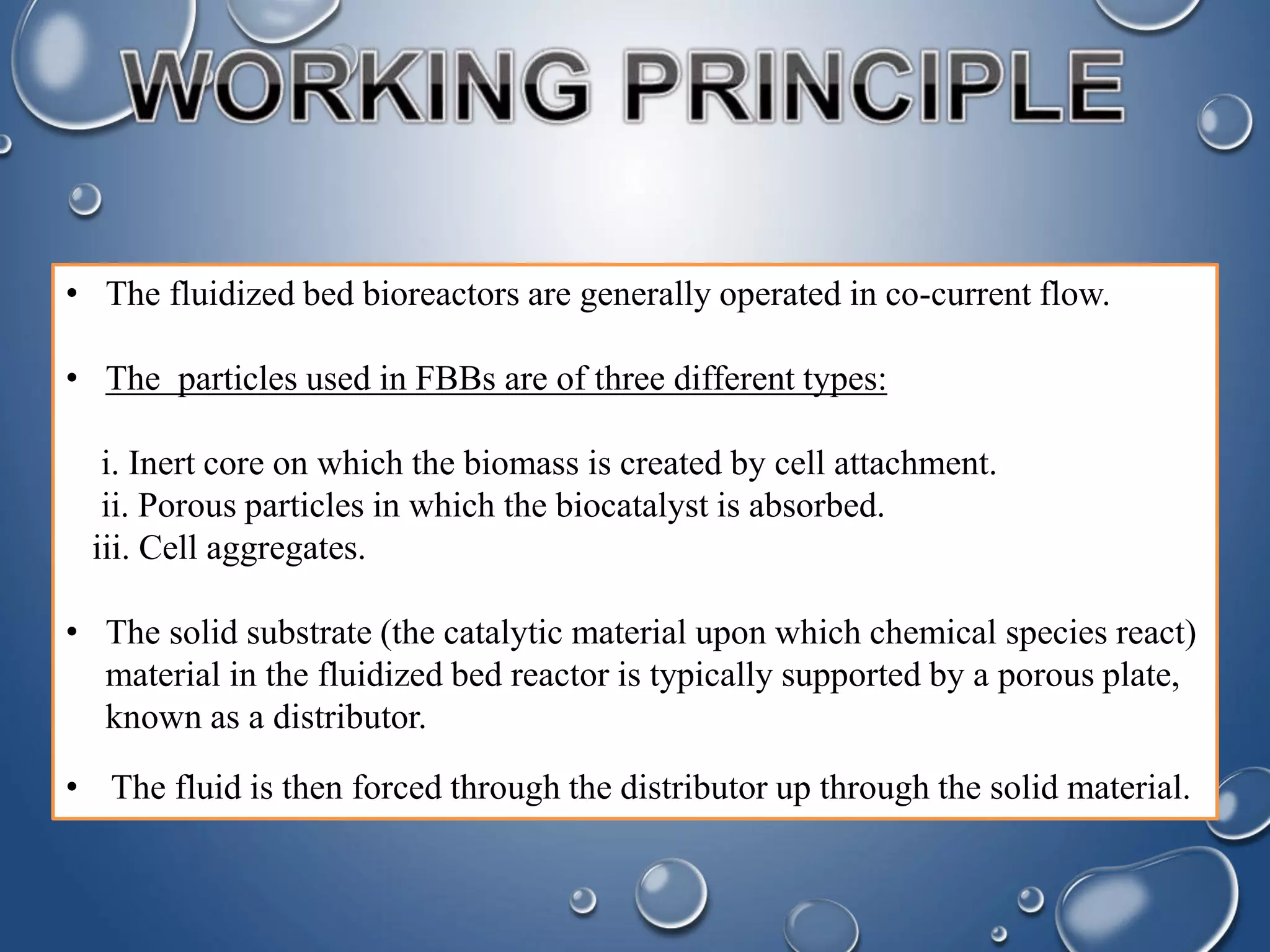 WORKING PRINCIPLE

• The fluidized bed bioreactors are generally operated in co-current flow.

• The particles used in FBBs are of three different types:

i. Inert core on which the biomass is created by cell attachment.
ii. Porous particles in which the biocatalyst is absorbed.
iii. Cell aggregates.

• The solid substrate (the catalytic material upon which chemical species react) material in the fluidized bed reactor is typically supported by a porous plate, known as a distributor.

• The fluid is then forced through the distributor up through the solid material.